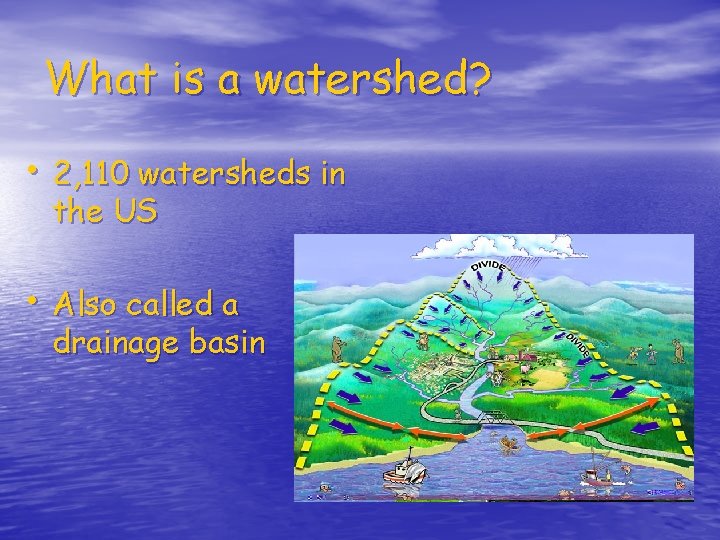 What is a watershed?

• 2,110 watersheds in the US

• Also called a drainage basin

DIVIDE

DIVIDE